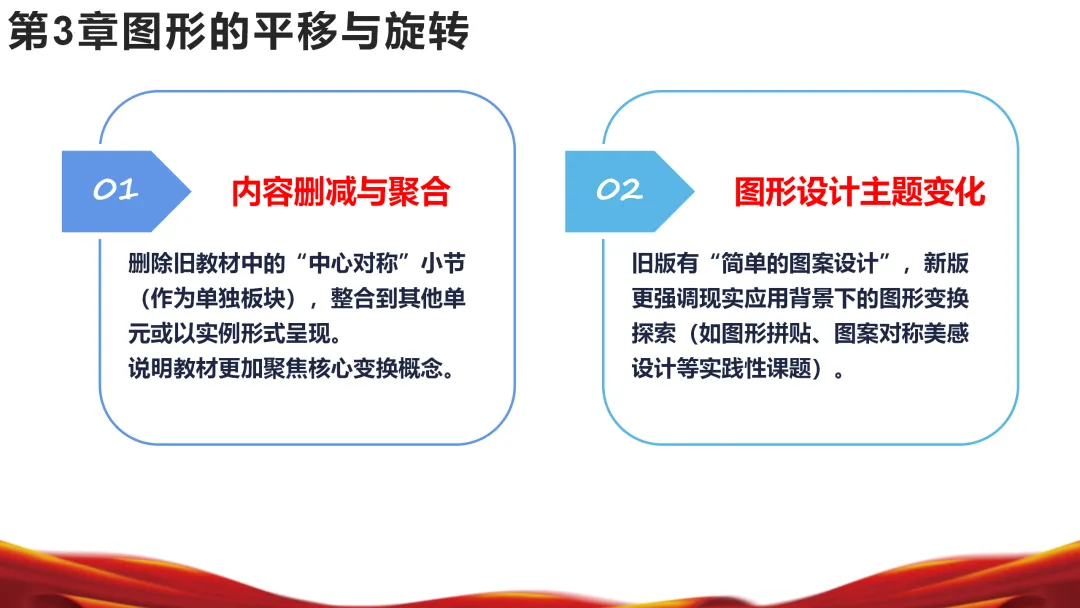 第3章图形的平移与旋转

01

内容删减与聚合

删除旧教材中的“中心对称”小节（作为单独板块），整合到其他单元或以实例形式呈现。
说明教材更加聚焦核心变换概念。

02

图形设计主题变化

旧版有“简单的图案设计”，新版更强调现实应用背景下的图形变换探索（如图形拼贴、图案对称美感设计等实践性课题）。